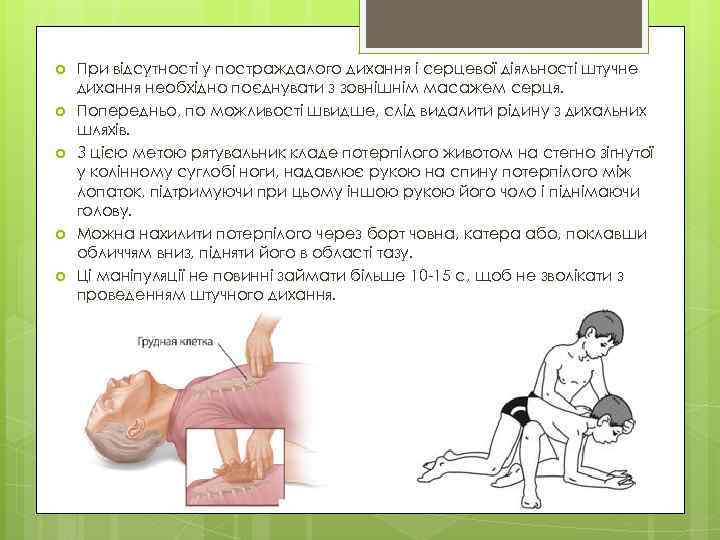 При відсутності у постраждалого дихання і серцевої діяльності штучне дихання необхідно поєднувати з зовнішнім масажем серця.

Попередньо, по можливості швидше, слід видалити рідину з дихальних шляхів.

З цією метою рятувальник кладе потерпілого животом на стегно зігнутої у колінному суглобі ноги, надавлює рукою на спину потерпілого між лопаток, підтримуючи при цьому іншою рукою його чоло і піднімаючи голову.

Можна нахилити потерпілого через борт човна, катера або, поклавши обличчям вниз, підняти його в області тазу.

Ці маніпуляції не повинні займати більше 10-15 с, щоб не зволікати з проведенням штучного дихання.

Грудная клетка